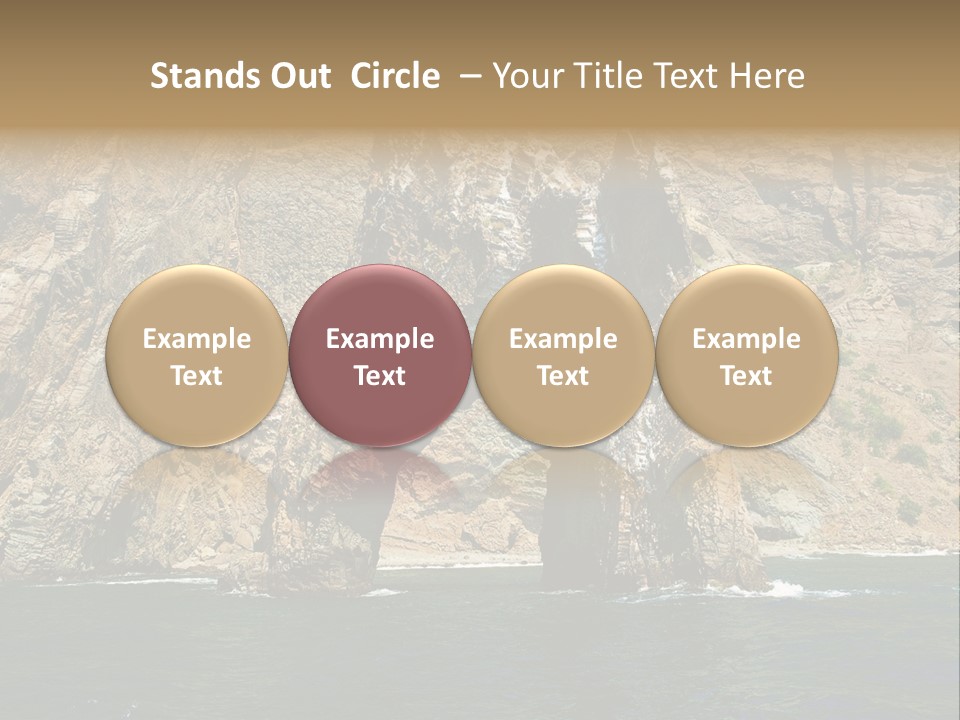 Stands Out Circle – Your Title Text Here

Example Text

Example Text

Example Text

Example Text